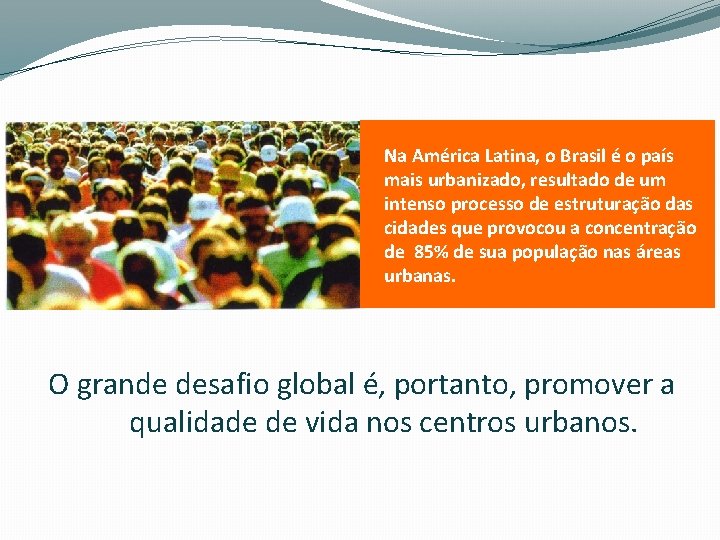 Na América Latina, o Brasil é o país mais urbanizado, resultado de um intenso processo de estruturação das cidades que provocou a concentração de 85% de sua população nas áreas urbanas.

O grande desafio global é, portanto, promover a qualidade de vida nos centros urbanos.